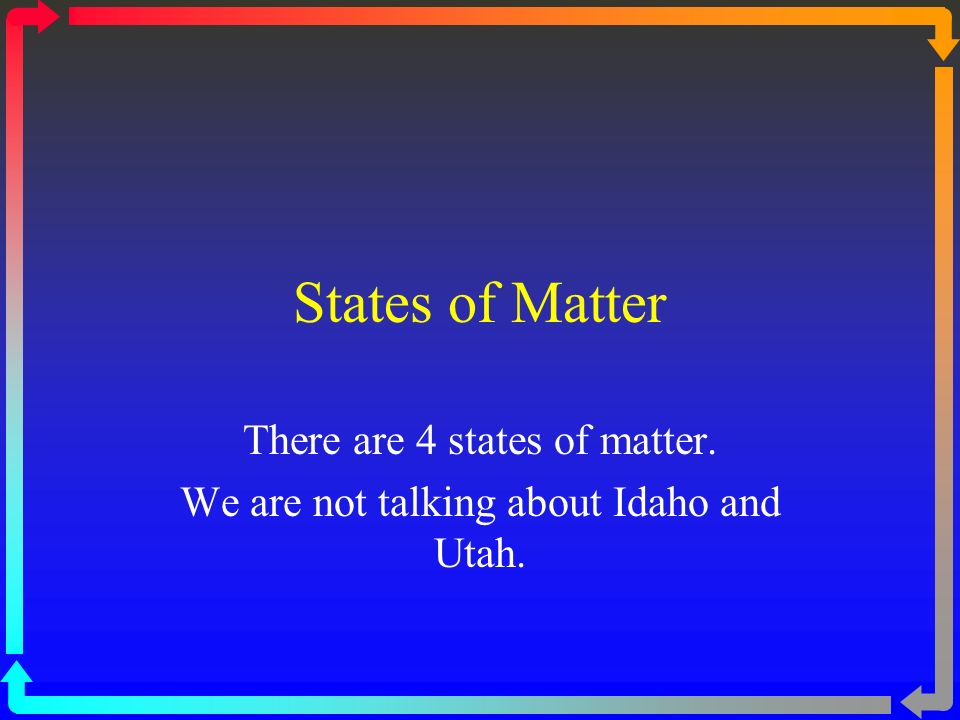 States of Matter

There are 4 states of matter.

We are not talking about Idaho and Utah.